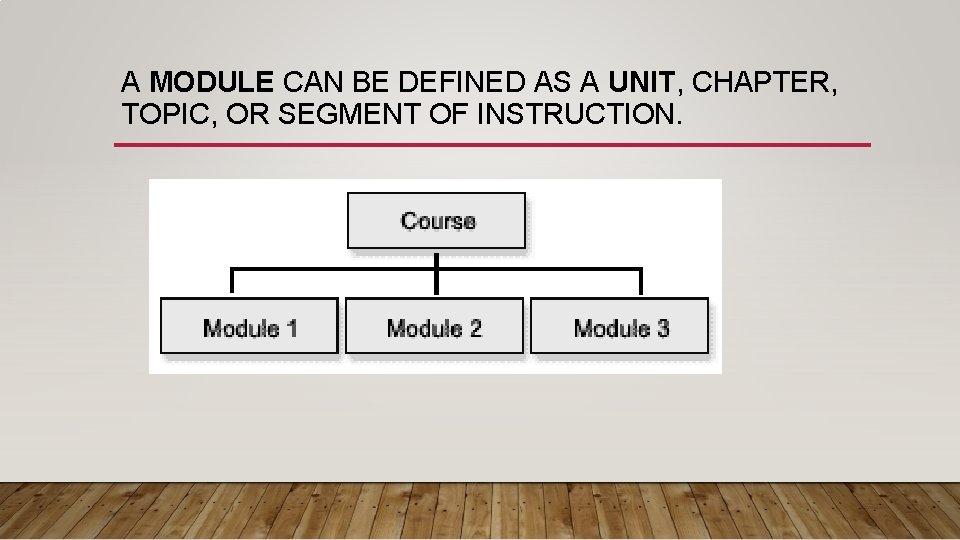 A MODULE CAN BE DEFINED AS A UNIT, CHAPTER, TOPIC, OR SEGMENT OF INSTRUCTION.

Course

Module 1

Module 2

Module 3